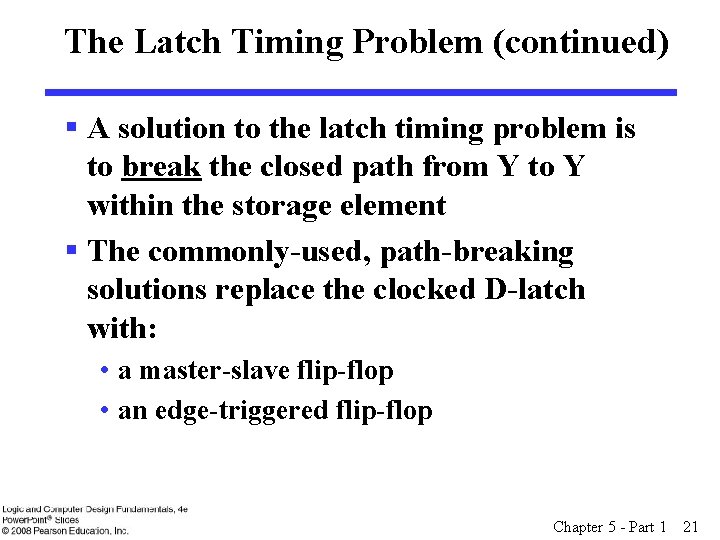 The Latch Timing Problem (continued)

▪ A solution to the latch timing problem is to break the closed path from Y to Y within the storage element

▪ The commonly-used, path-breaking solutions replace the clocked D-latch with:

• a master-slave flip-flop
• an edge-triggered flip-flop

Logic and Computer Design Fundamentals, 4e
PowerPoint® Slides
© 2008 Pearson Education, Inc.

Chapter 5 - Part 1 21